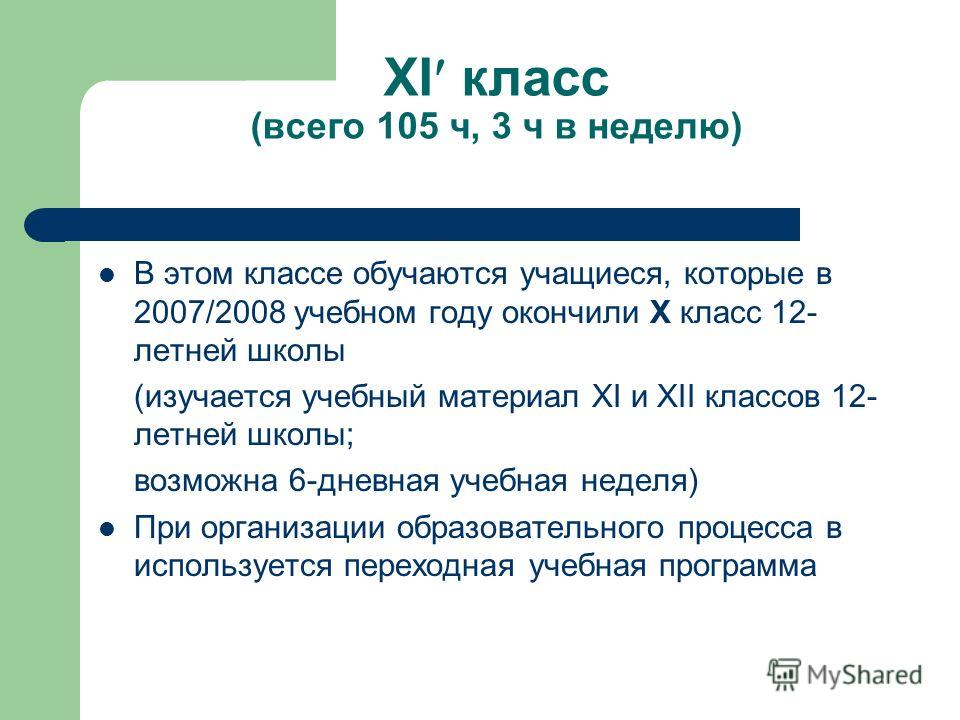 XI′ класс
(всего 105 ч, 3 ч в неделю)

В этом классе обучаются учащиеся, которые в 2007/2008 учебном году окончили X класс 12-летней школы

(изучается учебный материал XI и XII классов 12-летней школы;

возможна 6-дневная учебная неделя)

При организации образовательного процесса в используется переходная учебная программа

MyShared